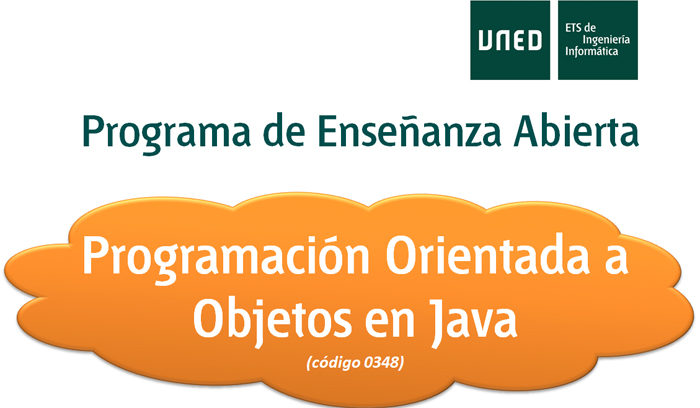 UNED

ETS de Ingeniería Informática

Programa de Enseñanza Abierta

Programación Orientada a Objetos en Java

(código 0348)